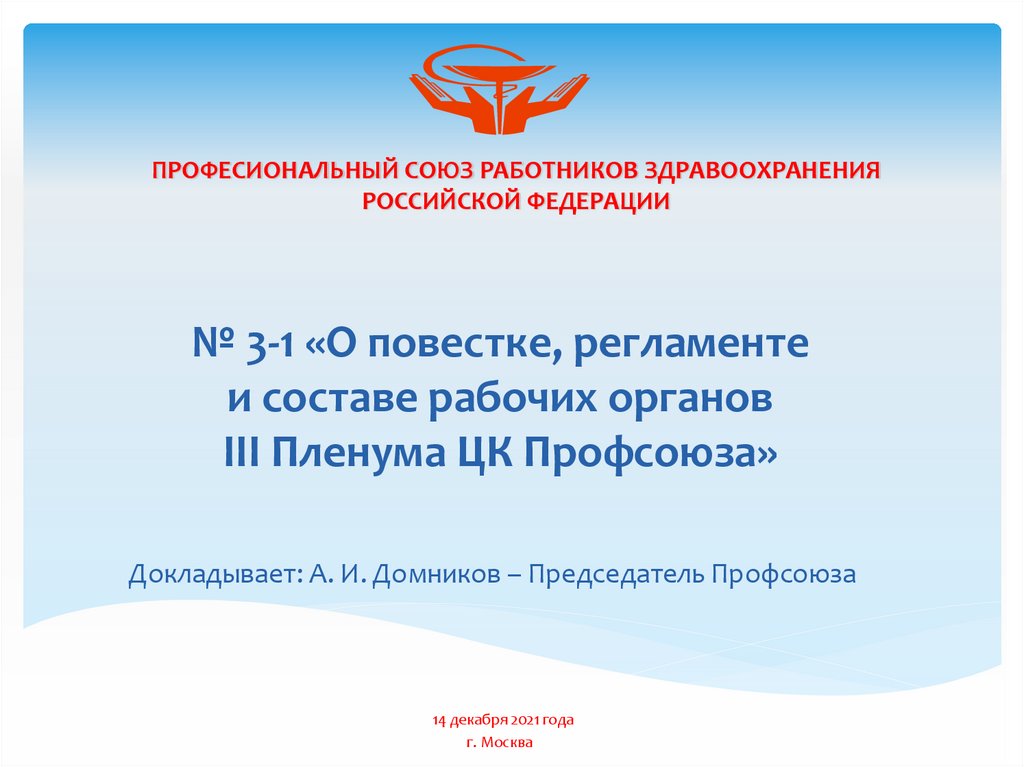 ПРОФЕСИОНАЛЬНЫЙ СОЮЗ РАБОТНИКОВ ЗДРАВООХРАНЕНИЯ РОССИЙСКОЙ ФЕДЕРАЦИИ

№ 3-1 «О повестке, регламенте и составе рабочих органов III Пленума ЦК Профсоюза»

Докладывает: А. И. Домников – Председатель Профсоюза

14 декабря 2021 года
г. Москва